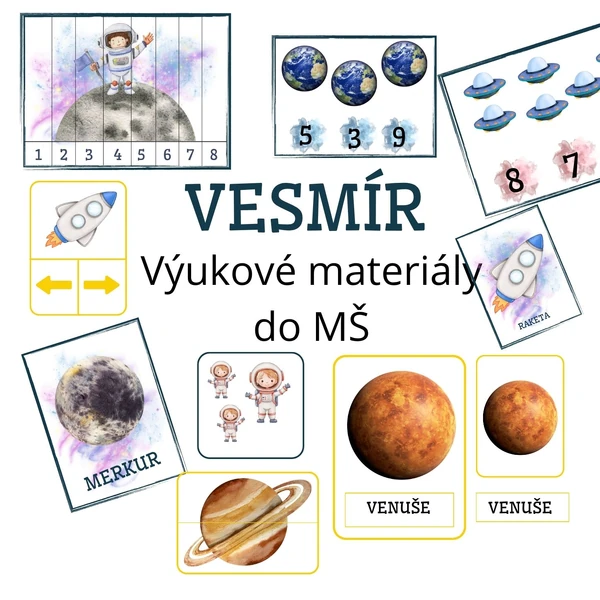 1 2 3 4 5 6 7 8

5 3 9

8 7

VESMÍR
Výukové materiály do MŠ

RAKETA

MERKUR

VENUŠE

VENUŠE